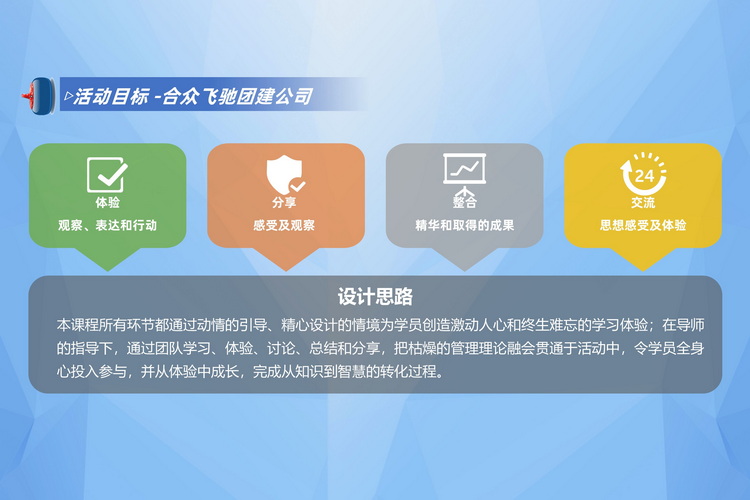 ▷活动目标 -合众飞驰团建公司

体验
观察、表达和行动

分享
感受及观察

整合
精华和取得的成果

24
交流
思想感受及体验

设计思路
本课程所有环节都通过动情的引导、精心设计的情境为学员创造激动人心和终生难忘的学习体验；在导师的指导下，通过团队学习、体验、讨论、总结和分享，把枯燥的管理理论融会贯通于活动中，令学员全身心投入参与，并从体验中成长，完成从知识到智慧的转化过程。